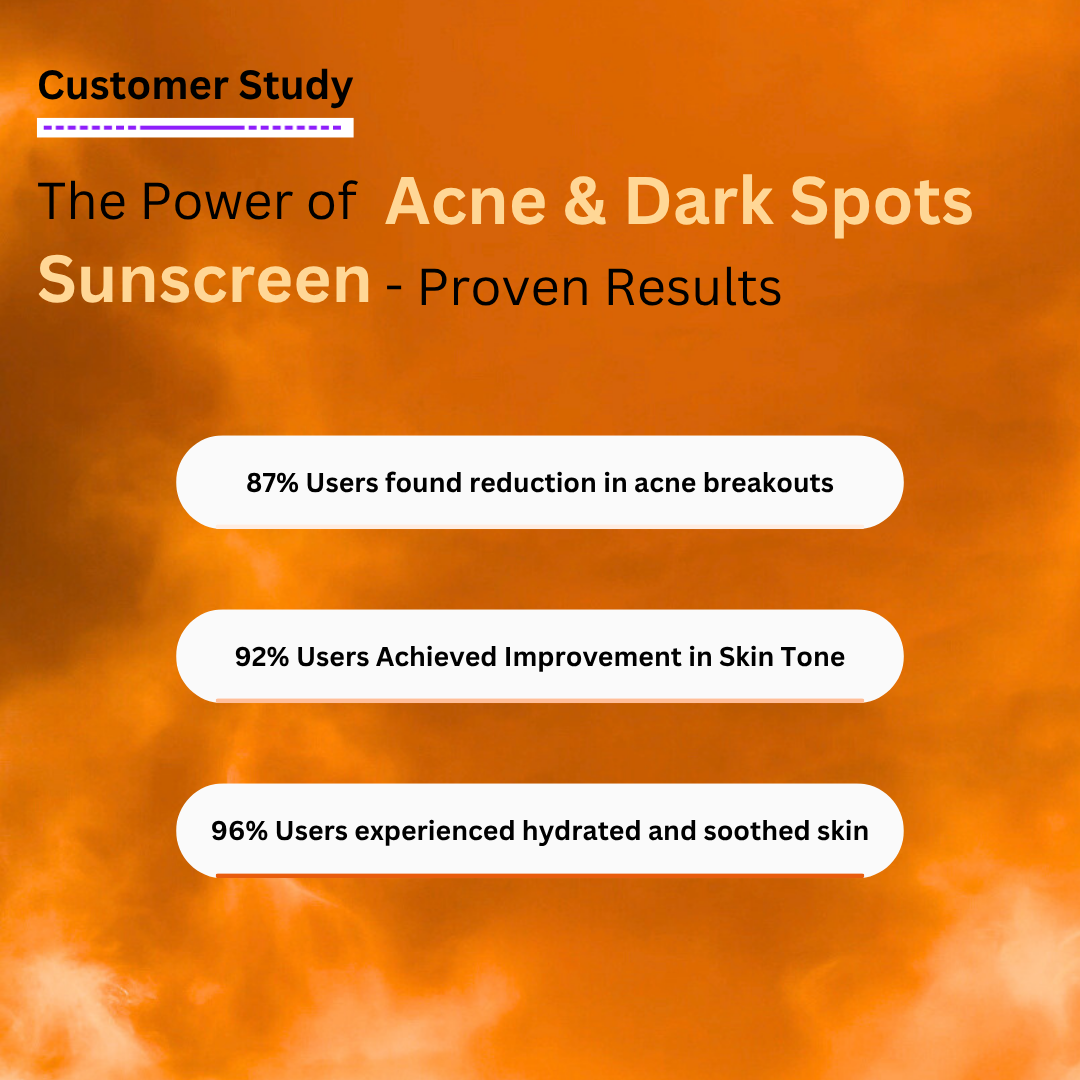 Customer Study

The Power of Acne & Dark Spots Sunscreen - Proven Results

87% Users found reduction in acne breakouts

92% Users Achieved Improvement in Skin Tone

96% Users experienced hydrated and soothed skin